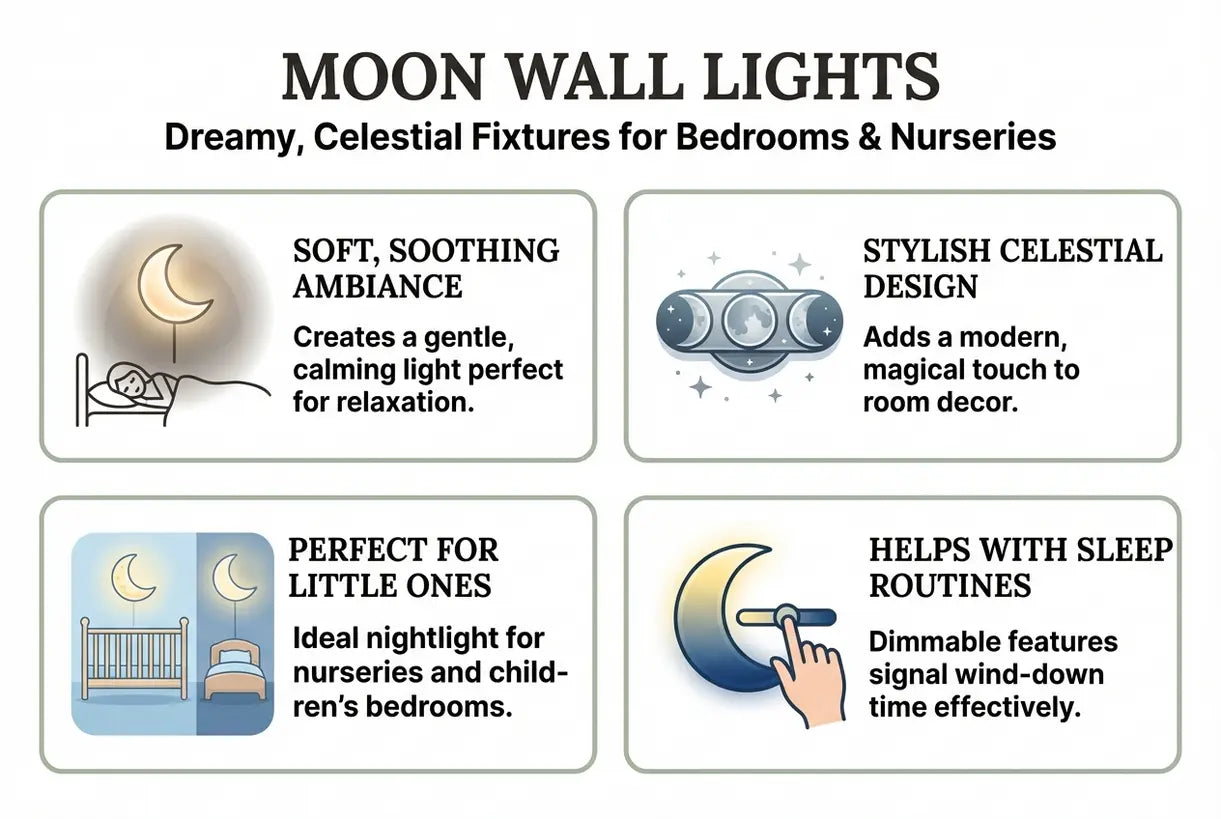 MOON WALL LIGHTS
Dreamy, Celestial Fixtures for Bedrooms & Nurseries

SOFT, SOOTHING AMBIANCE
Creates a gentle, calming light perfect for relaxation.

STYLISH CELESTIAL DESIGN
Adds a modern, magical touch to room decor.

PERFECT FOR LITTLE ONES
Ideal nightlight for nurseries and children's bedrooms.

HELPS WITH SLEEP ROUTINES
Dimmable features signal wind-down time effectively.